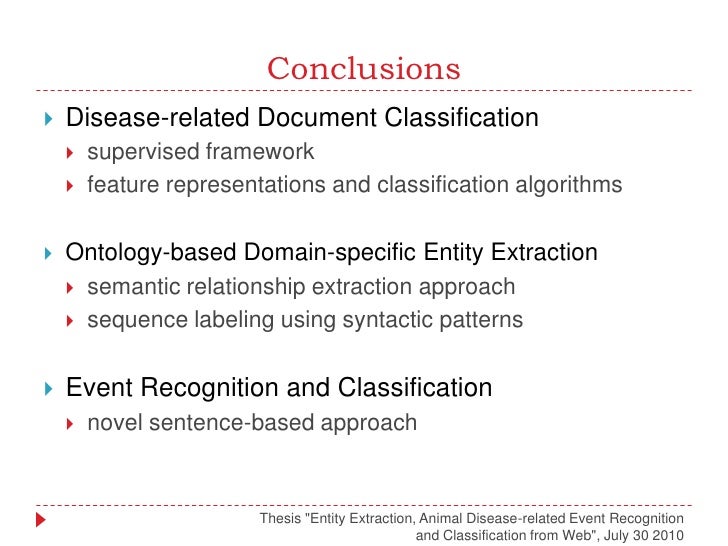 Conclusions

Disease-related Document Classification
supervised framework
feature representations and classification algorithms

Ontology-based Domain-specific Entity Extraction
semantic relationship extraction approach
sequence labeling using syntactic patterns

Event Recognition and Classification
novel sentence-based approach

Thesis "Entity Extraction, Animal Disease-related Event Recognition and Classification from Web", July 30 2010